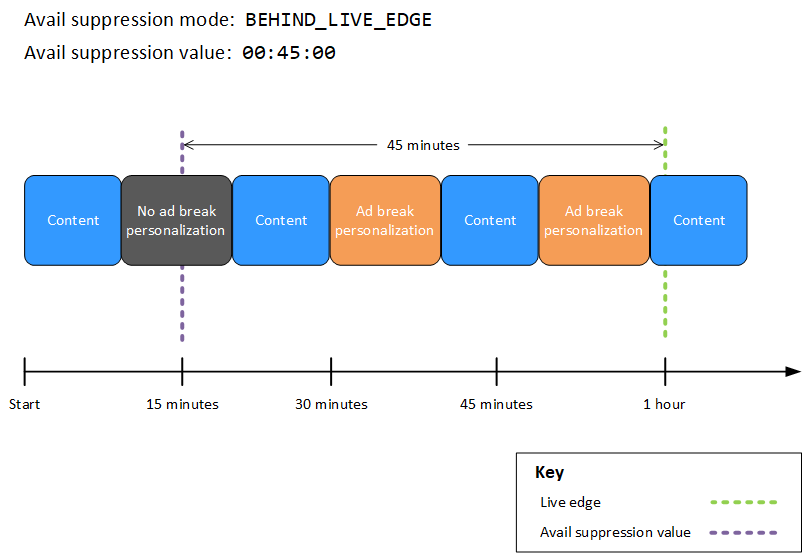 Avail suppression mode: BEHIND_LIVE_EDGE

Avail suppression value: 00:45:00

45 minutes

Content

No ad break personalization

Content

Ad break personalization

Content

Ad break personalization

Content

Start

15 minutes

30 minutes

45 minutes

1 hour

Key

Live edge

Avail suppression value